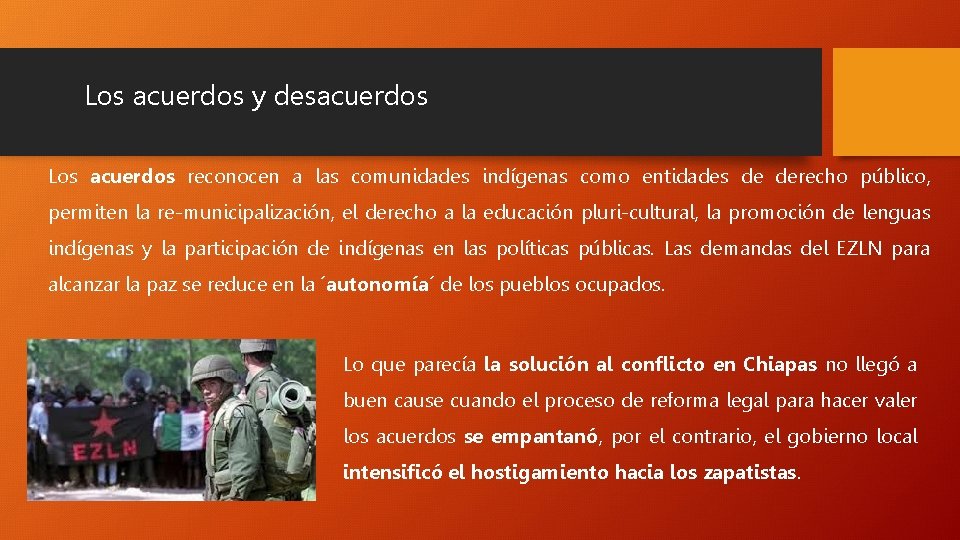 Los acuerdos y desacuerdos

Los acuerdos reconocen a las comunidades indígenas como entidades de derecho público, permiten la re-municipalización, el derecho a la educación pluri-cultural, la promoción de lenguas indígenas y la participación de indígenas en las políticas públicas. Las demandas del EZLN para alcanzar la paz se reduce en la ´autonomía´ de los pueblos ocupados.

EZLN

Lo que parecía la solución al conflicto en Chiapas no llegó a buen cause cuando el proceso de reforma legal para hacer valer los acuerdos se empantanó, por el contrario, el gobierno local intensificó el hostigamiento hacia los zapatistas.